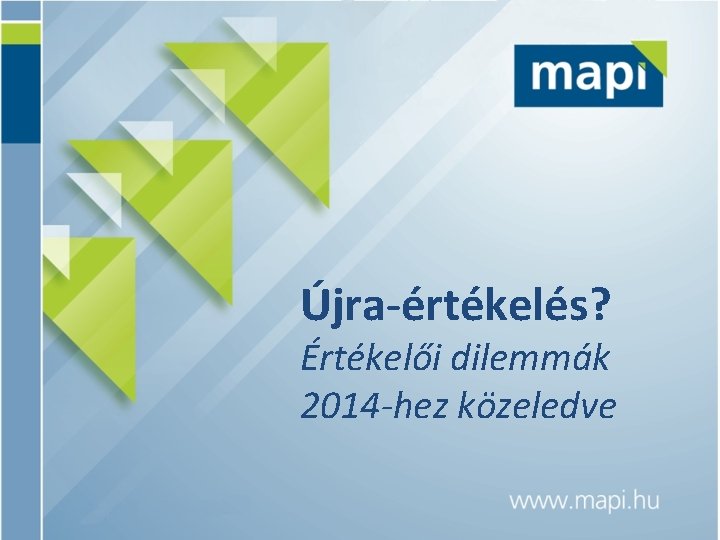 mapi

Újra-értékelés?

Értékelői dilemmák 2014-hez közeledve

www.mapi.hu